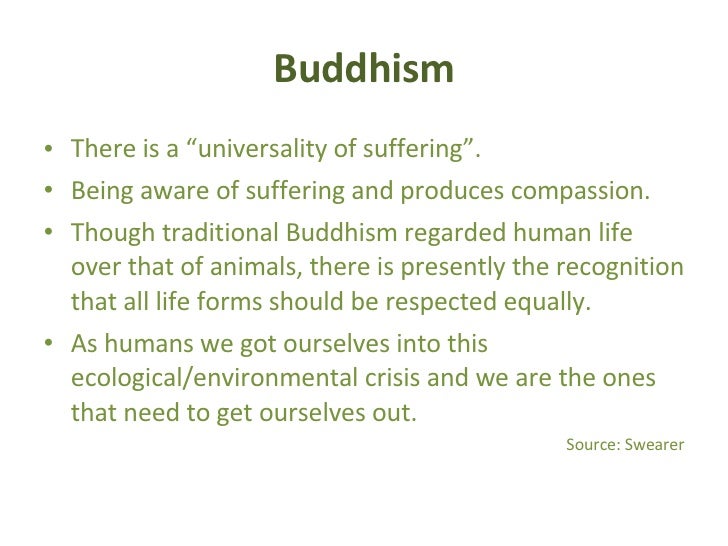 Buddhism

• There is a “universality of suffering”.
• Being aware of suffering and produces compassion.
• Though traditional Buddhism regarded human life over that of animals, there is presently the recognition that all life forms should be respected equally.
• As humans we got ourselves into this ecological/environmental crisis and we are the ones that need to get ourselves out.

Source: Swearer